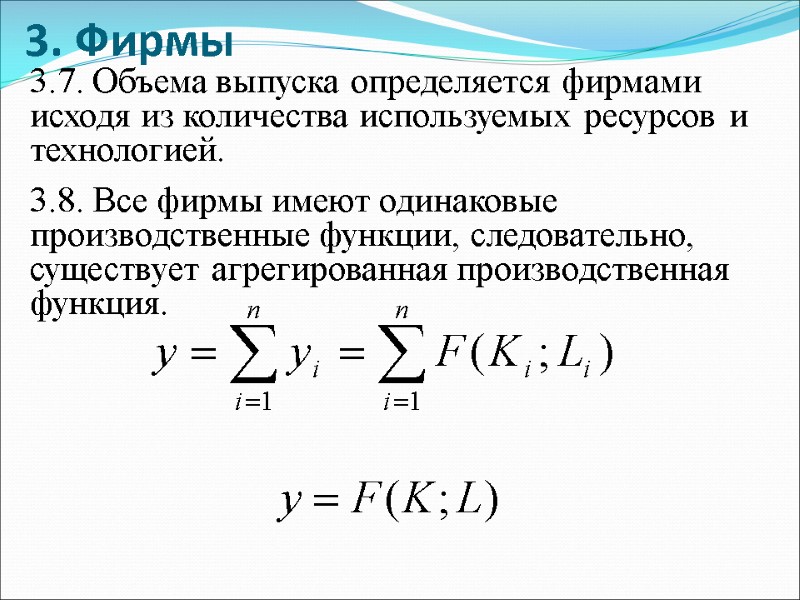 3. Фирмы

3.7. Объема выпуска определяется фирмами исходя из количества используемых ресурсов и технологией.

3.8. Все фирмы имеют одинаковые производственные функции, следовательно, существует агрегированная производственная функция.

$y = \sum_{i=1}^{n} y_i = \sum_{i=1}^{n} F(K_i; L_i)$

$y = F(K; L)$